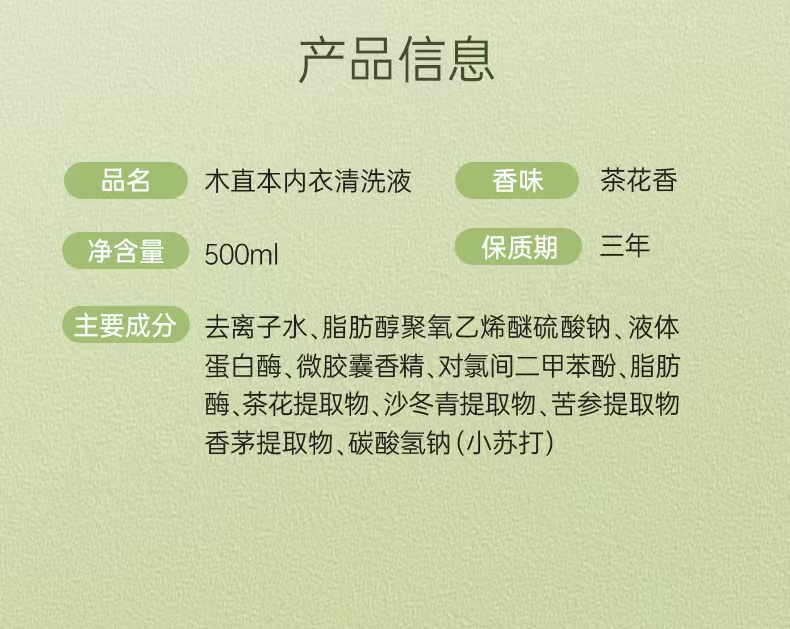 产品信息

品名 木直本内衣清洗液

香味 茶花香

净含量 500ml

保质期 三年

主要成分 去离子水、脂肪醇聚氧乙烯醚硫酸钠、液体蛋白酶、微胶囊香精、对氯间二甲苯酚、脂肪酶、茶花提取物、沙冬青提取物、苦参提取物香茅提取物、碳酸氢钠(小苏打)